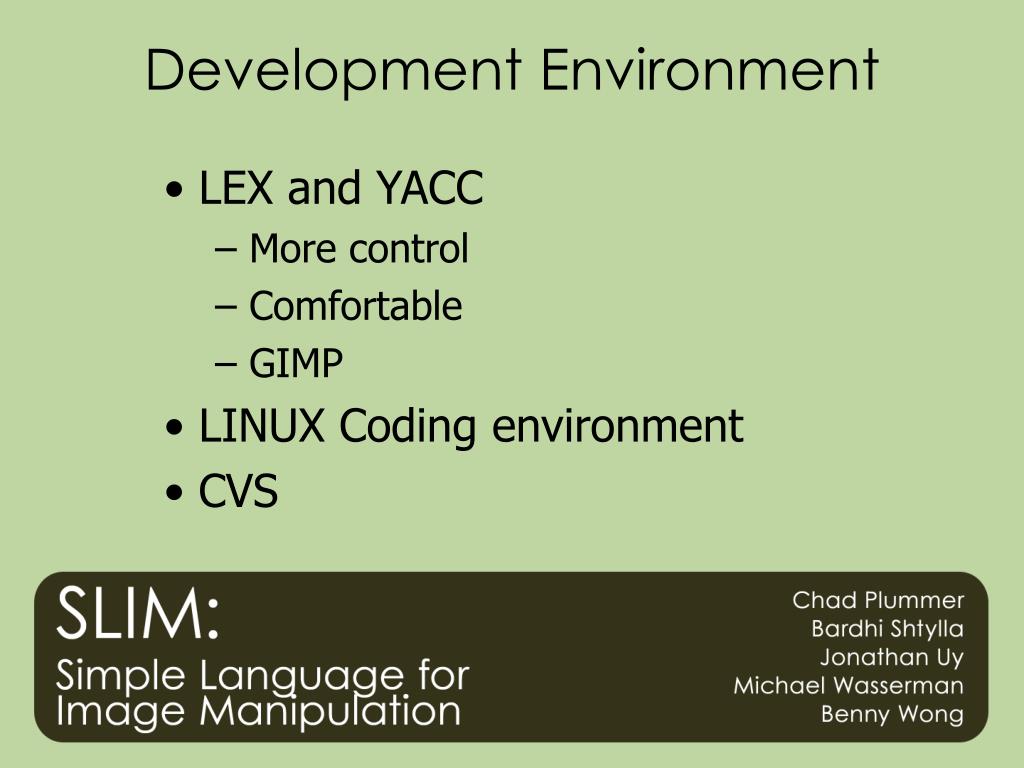 Development Environment

• LEX and YACC
  – More control
  – Comfortable
  – GIMP
• LINUX Coding environment
• CVS

SLIM:
Simple Language for Image Manipulation

Chad Plummer
Bardhi Shtylla
Jonathan Uy
Michael Wasserman
Benny Wong